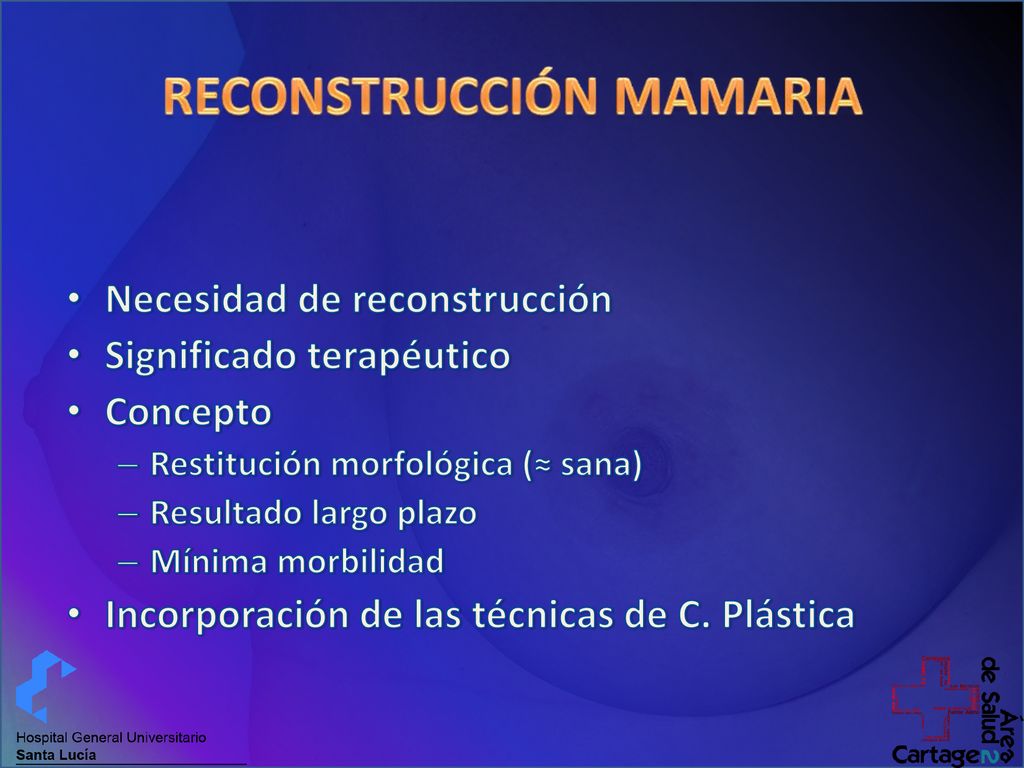 RECONSTRUCCIÓN MAMARIA

• Necesidad de reconstrucción
• Significado terapéutico
• Concepto
– Restitución morfológica (≈ sana)
– Resultado largo plazo
– Mínima morbilidad
• Incorporación de las técnicas de C. Plástica

Hospital General Universitario
Santa Lucía

Área de Salud 2
Cartagena